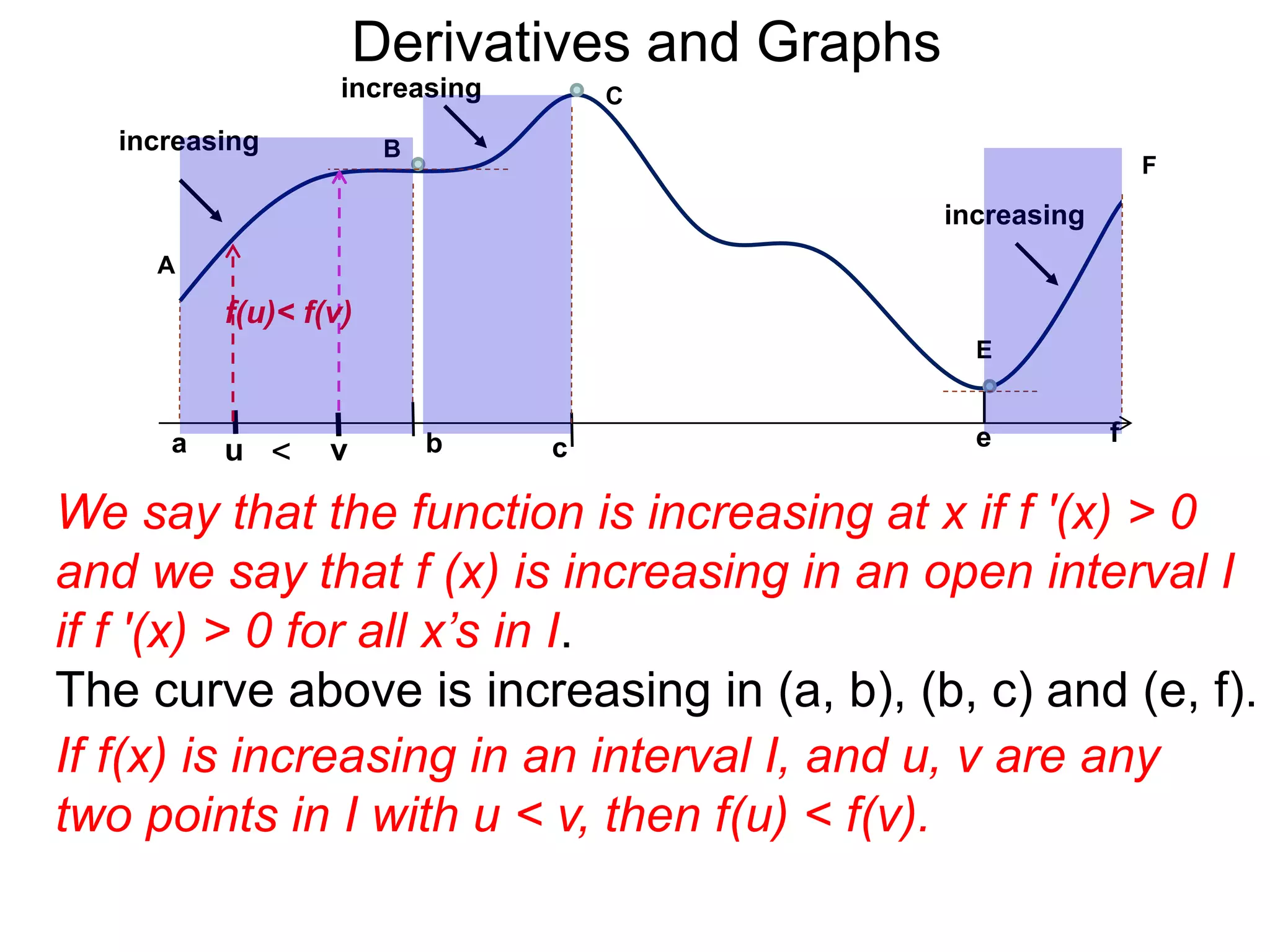 Derivatives and Graphs

increasing

C

increasing

B

F

increasing

A

f(u)< f(v)

E

a u < v b c e f

We say that the function is increasing at x if f '(x) > 0 and we say that f (x) is increasing in an open interval I if f '(x) > 0 for all x's in I.

The curve above is increasing in (a, b), (b, c) and (e, f).

If f(x) is increasing in an interval I, and u, v are any two points in I with u < v, then f(u) < f(v).